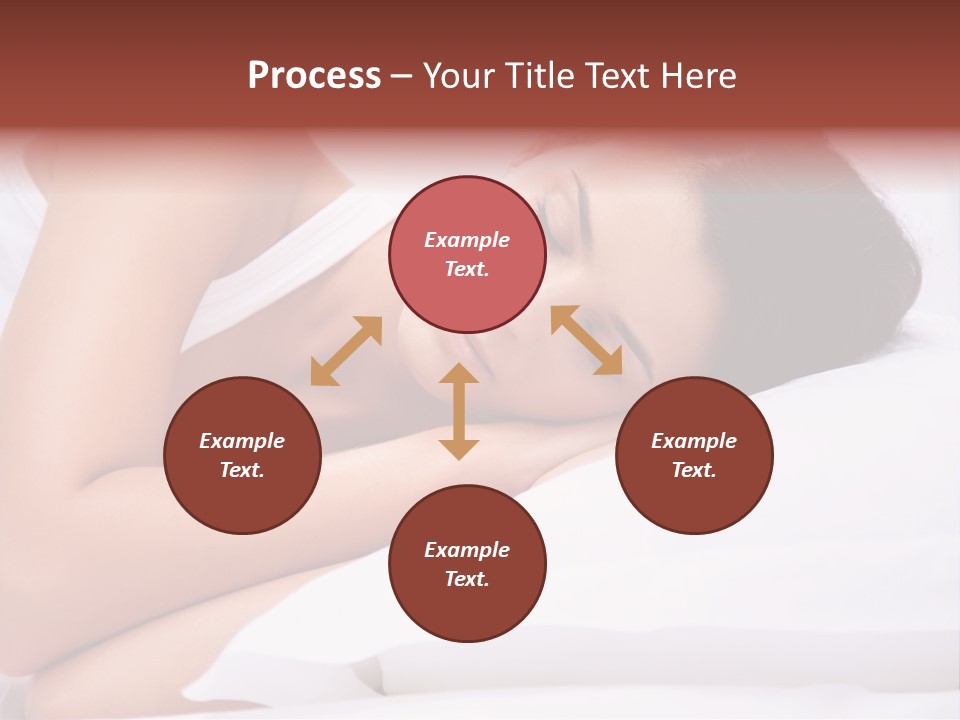 Process – Your Title Text Here

Example Text.

Example Text.

Example Text.

Example Text.